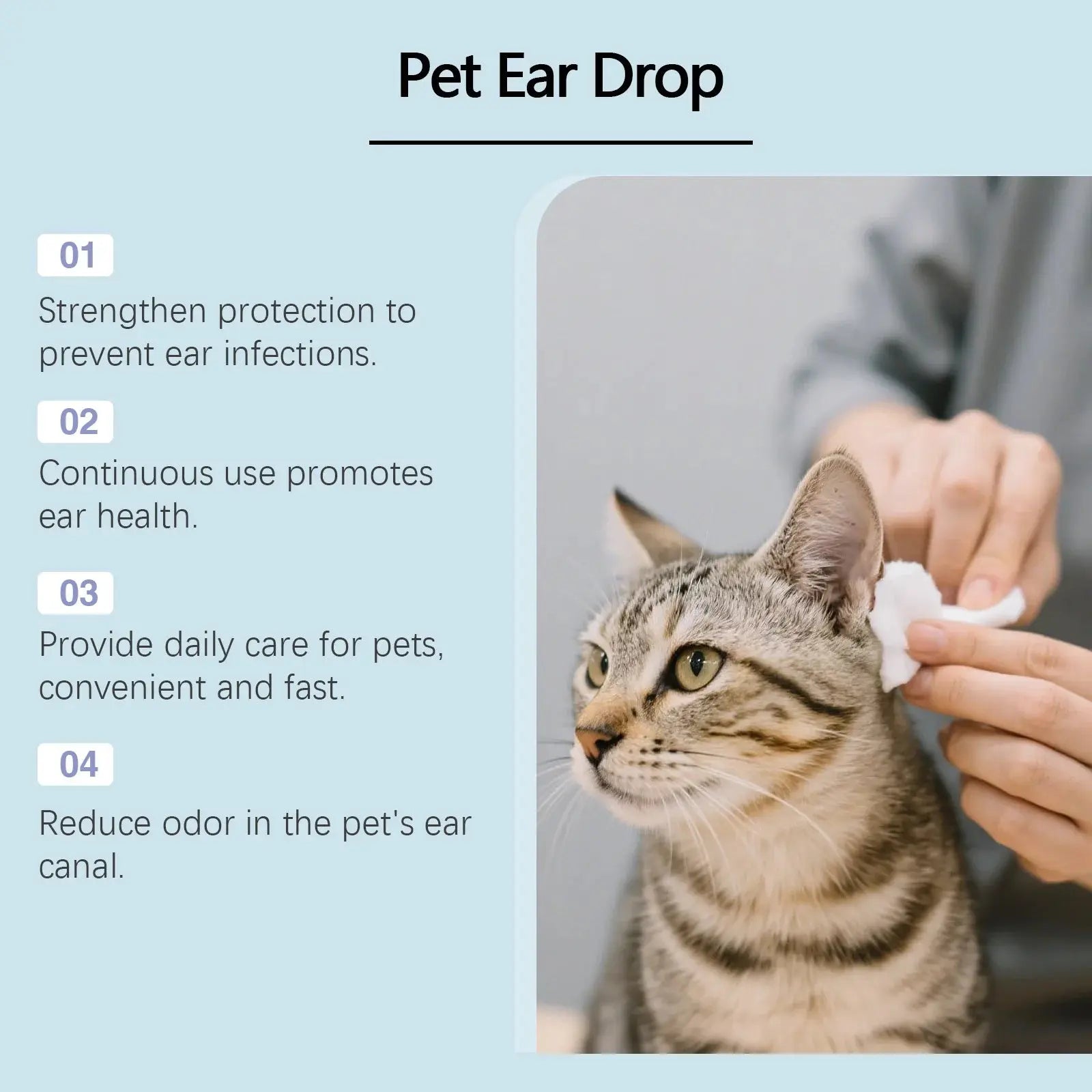 Pet Ear Drop

01

Strengthen protection to prevent ear infections.

02

Continuous use promotes ear health.

03

Provide daily care for pets, convenient and fast.

04

Reduce odor in the pet's ear canal.